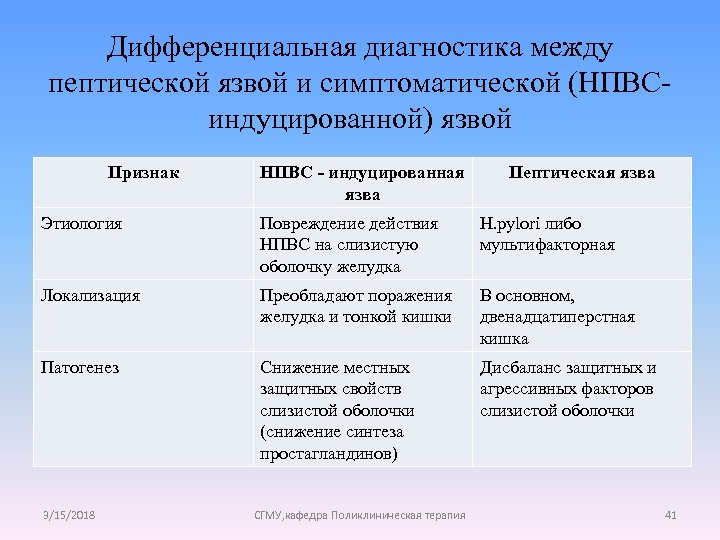 Дифференциальная диагностика между пептической язвой и симптоматической (НПВС-индуцированной) язвой

| Признак | НПВС - индуцированная язва | Пептическая язва |
|---|---|---|
| Этиология | Повреждение действия НПВС на слизистую оболочку желудка | H.pylori либо мультифакторная |
| Локализация | Преобладают поражения желудка и тонкой кишки | В основном, двенадцатиперстная кишка |
| Патогенез | Снижение местных защитных свойств слизистой оболочки (снижение синтеза простагландинов) | Дисбаланс защитных и агрессивных факторов слизистой оболочки |

3/15/2018 СГМУ,кафедра Поликлиническая терапия 41